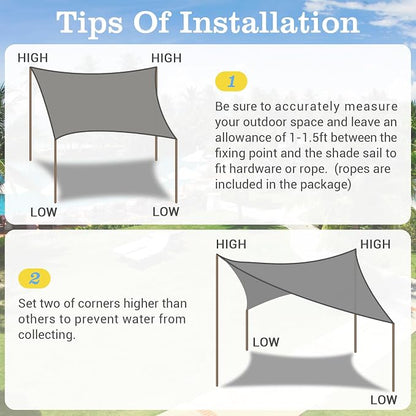 Tips Of Installation

HIGH
HIGH
LOW
LOW

1

Be sure to accurately measure your outdoor space and leave an allowance of 1-1.5ft between the fixing point and the shade sail to fit hardware or rope. (ropes are included in the package)

2

Set two of corners higher than others to prevent water from collecting.

HIGH
HIGH
LOW
LOW